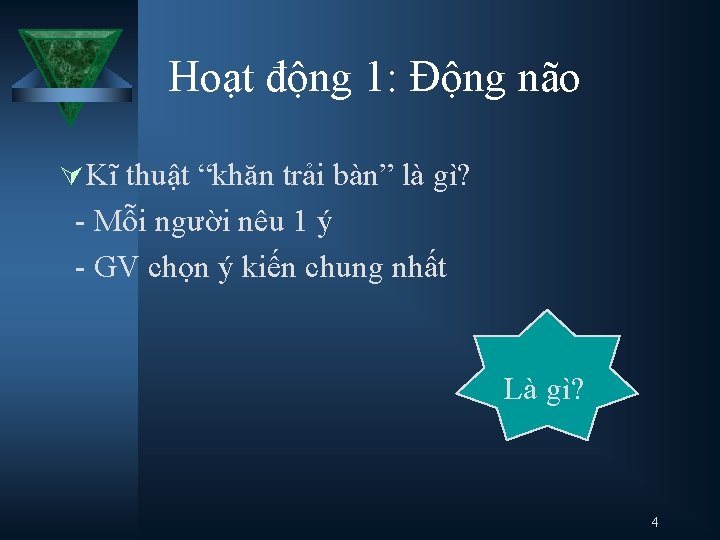 Hoạt động 1: Động não

Kĩ thuật “khăn trải bàn” là gì?
- Mỗi người nêu 1 ý
- GV chọn ý kiến chung nhất

Là gì?

4